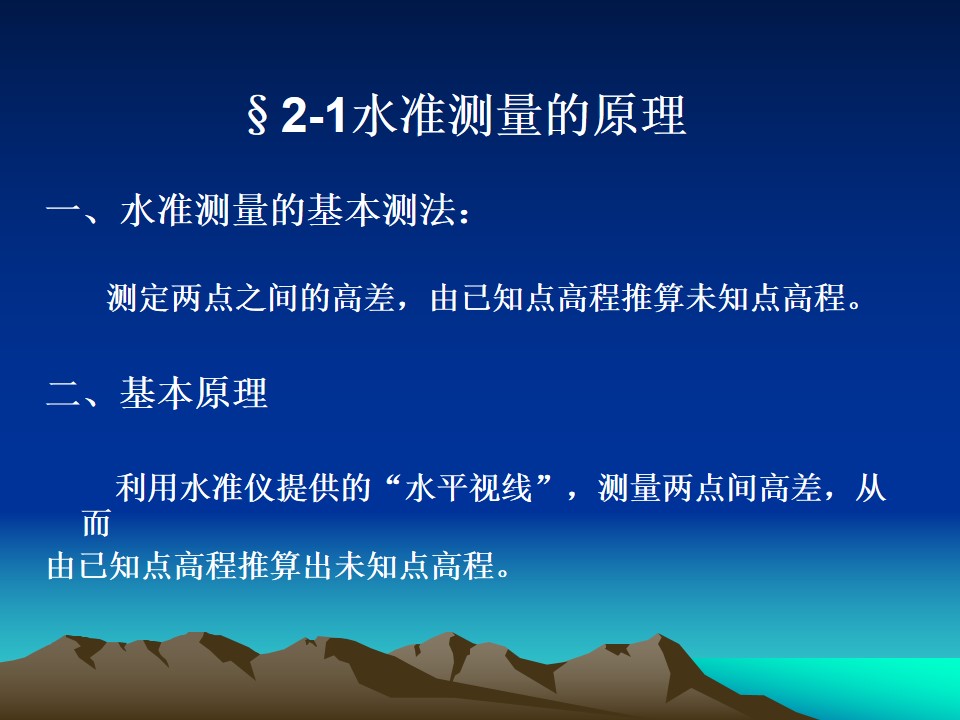 §2-1水准测量的原理

一、水准测量的基本测法：

测定两点之间的高差，由已知点高程推算未知点高程。

二、基本原理

利用水准仪提供的“水平视线”，测量两点间高差，从而由已知点高程推算出未知点高程。